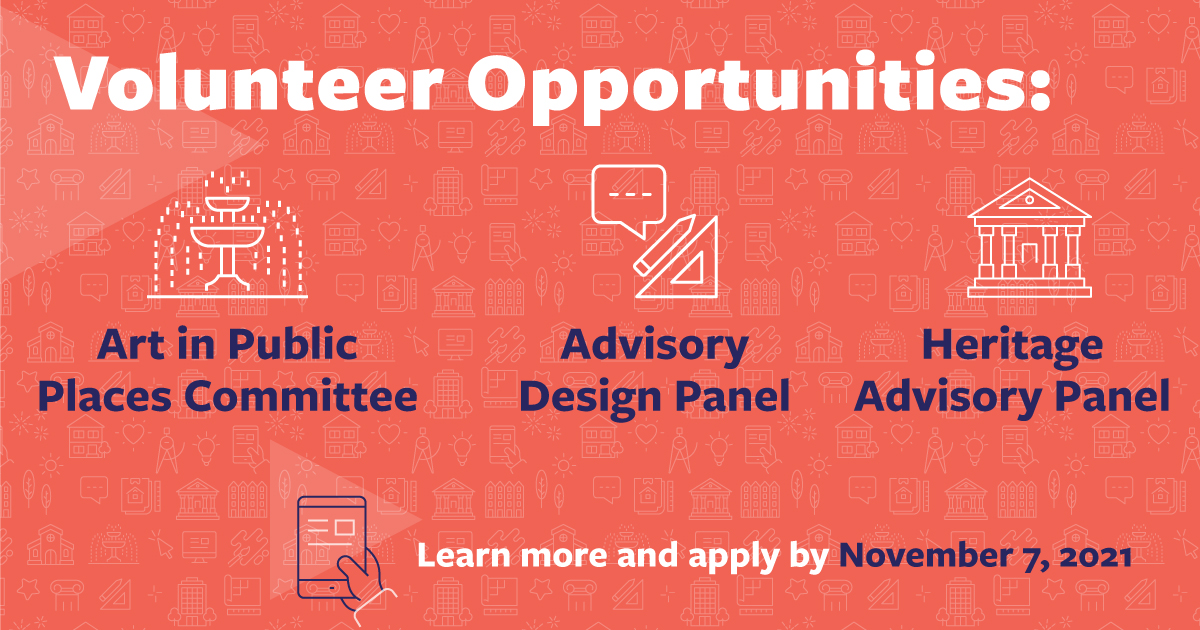 Volunteer Opportunities:

Art in Public Places Committee

Advisory Design Panel

Heritage Advisory Panel

Learn more and apply by November 7, 2021